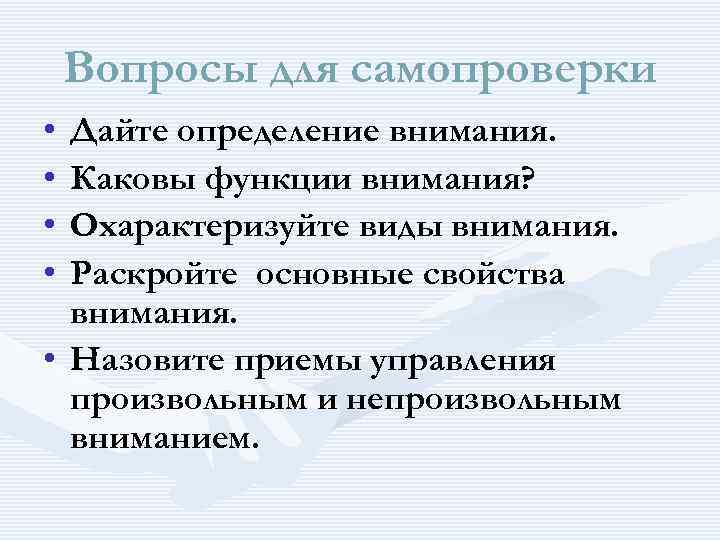 Вопросы для самопроверки

• Дайте определение внимания.
• Каковы функции внимания?
• Охарактеризуйте виды внимания.
• Раскройте основные свойства внимания.
• Назовите приемы управления произвольным и непроизвольным вниманием.